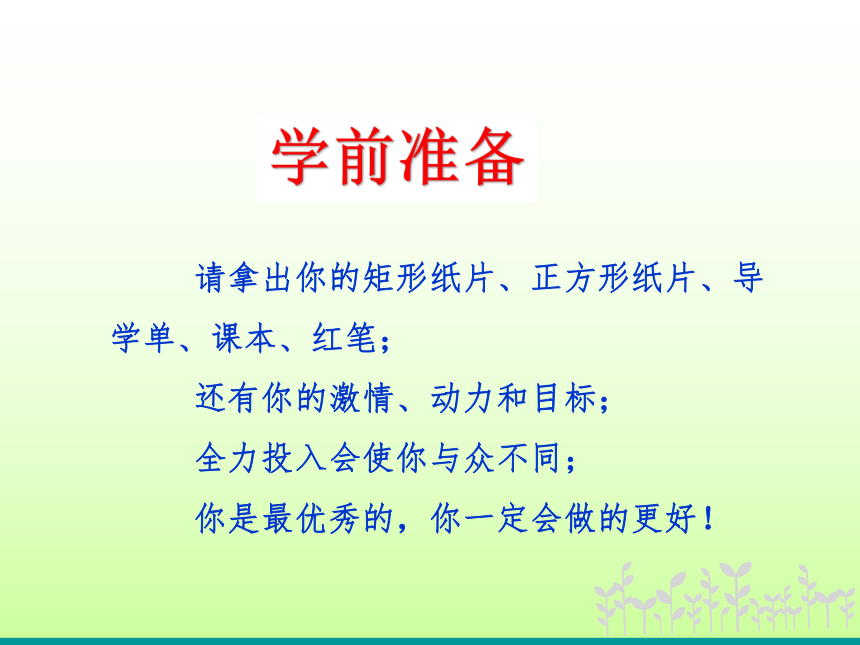 学前准备

请拿出你的矩形纸片、正方形纸片、导学单、课本、红笔；

还有你的激情、动力和目标；

全力投入会使你与众不同；

你是最优秀的，你一定会做的更好！